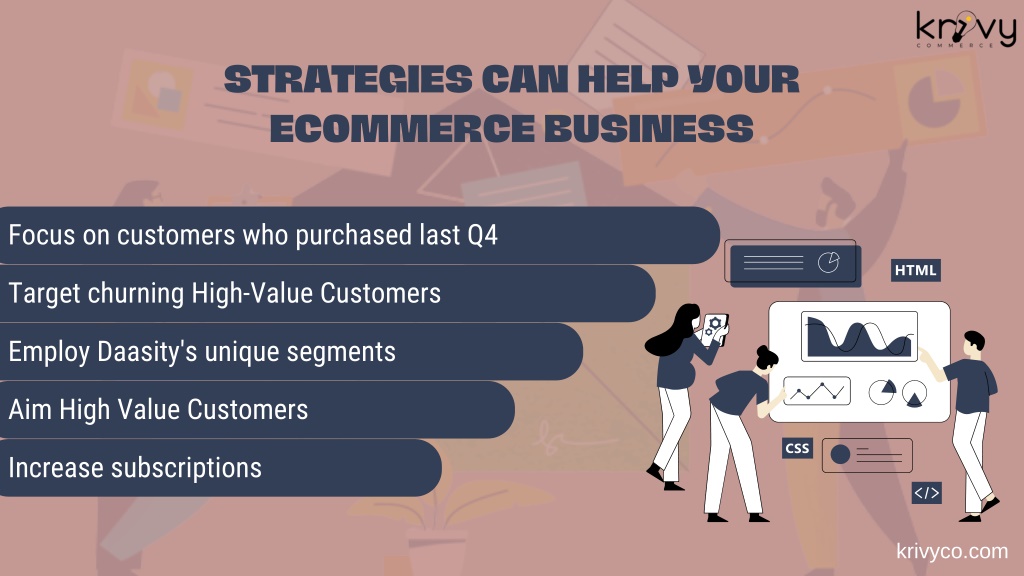 krivy
COMMERCE

STRATEGIES CAN HELP YOUR ECOMMERCE BUSINESS

Focus on customers who purchased last Q4

Target churning High-Value Customers

Employ Daasity's unique segments

Aim High Value Customers

Increase subscriptions

HTML

CSS

</>

krivyco.com